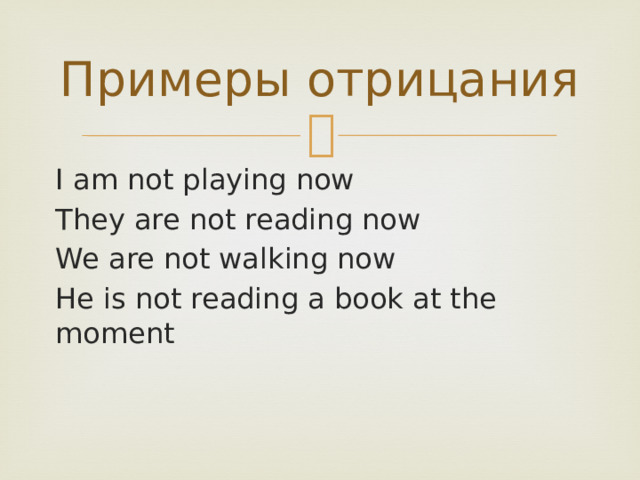 Примеры отрицания

I am not playing now
They are not reading now
We are not walking now
He is not reading a book at the moment